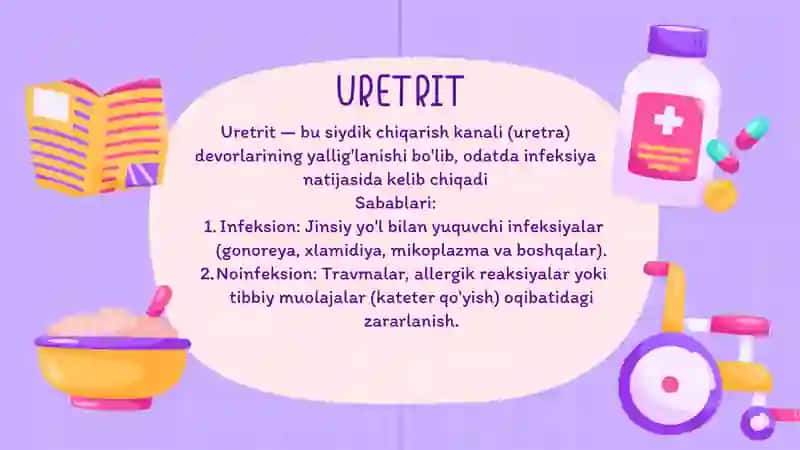 URETRIT

Uretrit — bu siydik chiqarish kanali (uretra) devorlarining yallig'lanishi bo'lib, odatda infeksiya natijasida kelib chiqadi
Sabablari:
1. Infeksion: Jinsiy yo'l bilan yuquvchi infeksiyalar (gonoreya, xlamidiya, mikoplazma va boshqalar).
2. Noinfeksion: Travmalar, allergik reaksiyalar yoki tibbiy muolajalar (kateter qo'yish) oqibatidagi zararlanish.